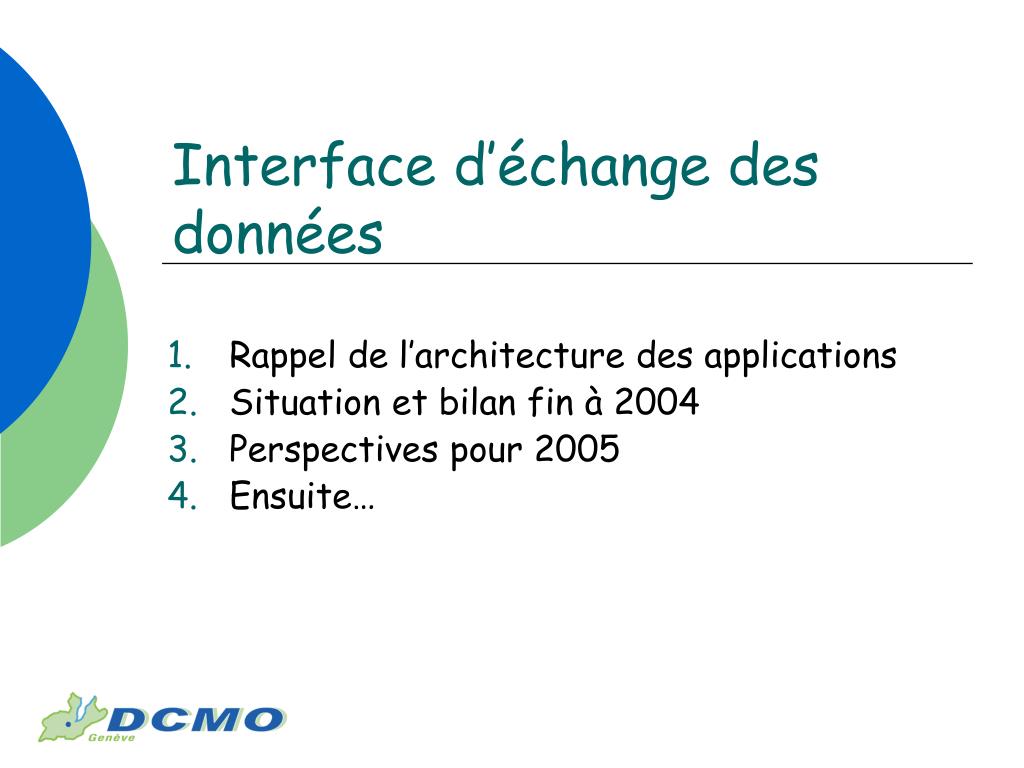 Interface d’échange des données

1. Rappel de l’architecture des applications
2. Situation et bilan fin à 2004
3. Perspectives pour 2005
4. Ensuite…

DCMO
Genève